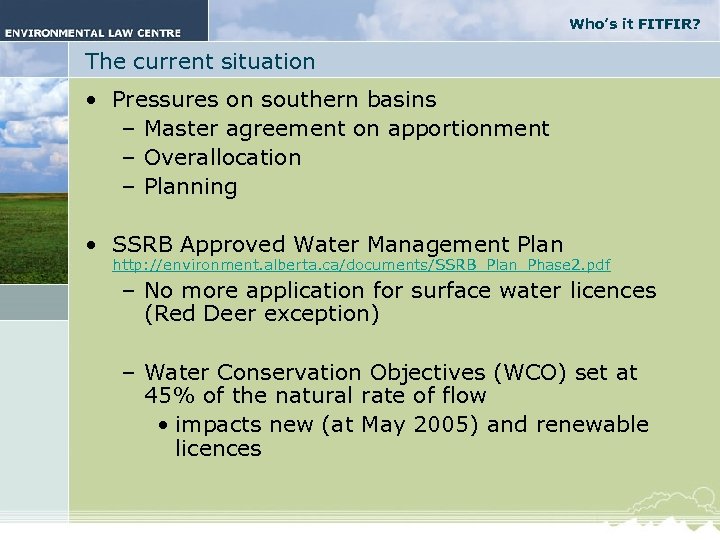 ENVIRONMENTAL LAW CENTRE

Who's it FITFIR?

The current situation

• Pressures on southern basins
 – Master agreement on apportionment
 – Overallocation
 – Planning

• SSRB Approved Water Management Plan
http://environment.alberta.ca/documents/SSRB_Plan_Phase2.pdf
 – No more application for surface water licences (Red Deer exception)

 – Water Conservation Objectives (WCO) set at 45% of the natural rate of flow
  • impacts new (at May 2005) and renewable licences